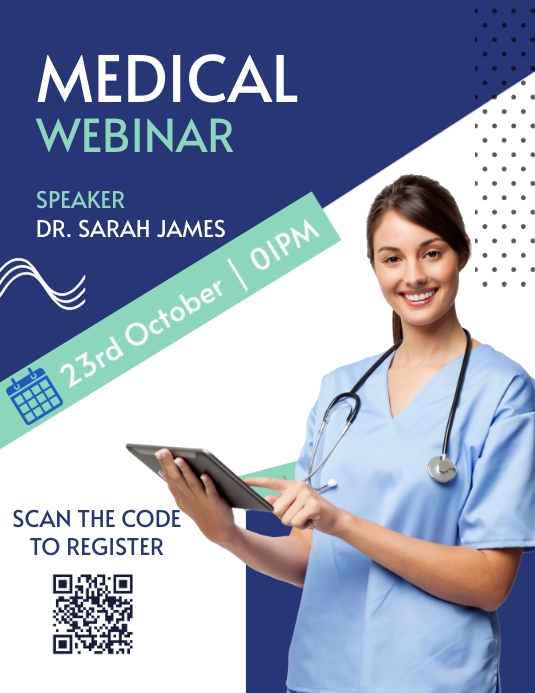 MEDICAL
WEBINAR

SPEAKER
DR. SARAH JAMES

23rd October | 01PM

SCAN THE CODE TO REGISTER